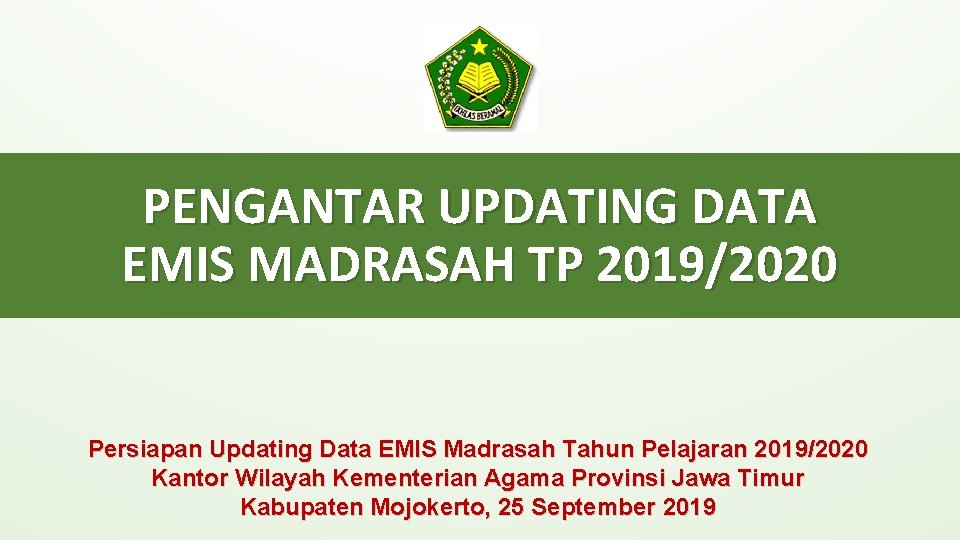 IKHLAS BERAMAL

PENGANTAR UPDATING DATA EMIS MADRASAH TP 2019/2020

Persiapan Updating Data EMIS Madrasah Tahun Pelajaran 2019/2020
Kantor Wilayah Kementerian Agama Provinsi Jawa Timur
Kabupaten Mojokerto, 25 September 2019